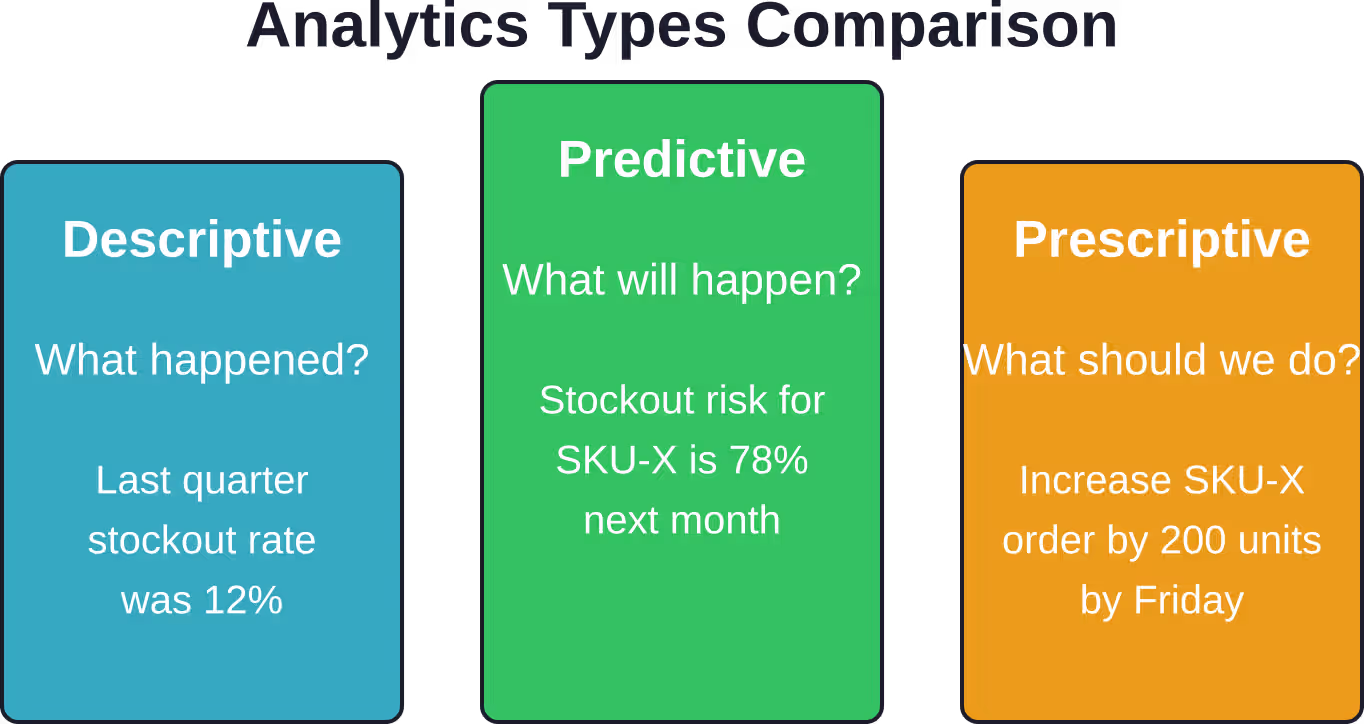 Analytics Types Comparison

Descriptive

What happened?

Last quarter stockout rate was 12%

Predictive

What will happen?

Stockout risk for SKU-X is 78% next month

Prescriptive

What should we do?

Increase SKU-X order by 200 units by Friday